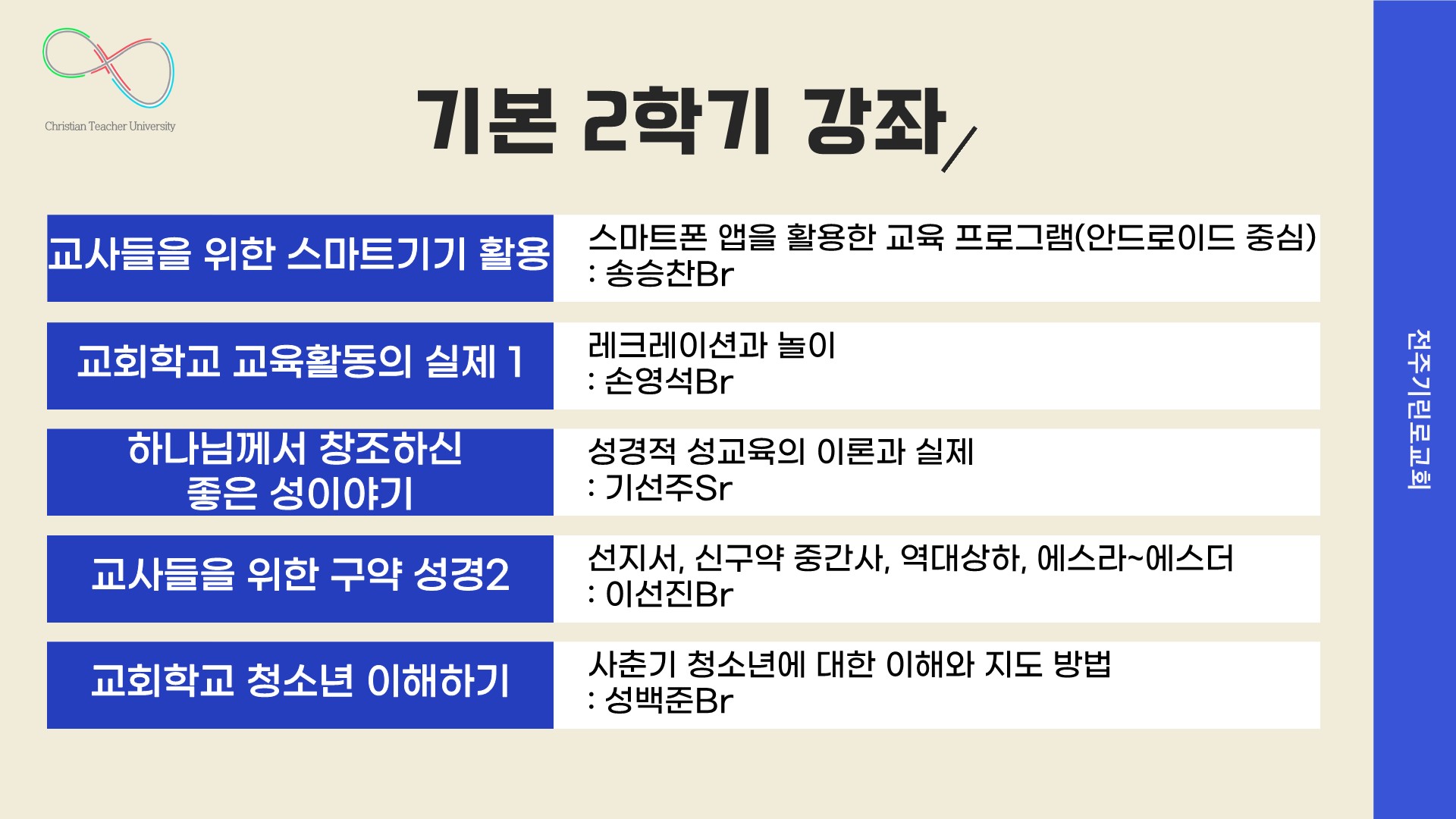 Christian Teacher University

기본 2학기 강좌

| 교사들을 위한 스마트기기 활용 | 스마트폰 앱을 활용한 교육 프로그램(안드로이드 중심) : 송승찬Br |
|---|---|
| 교회학교 교육활동의 실제 1 | 레크레이션과 놀이 : 손영석Br |
| 하나님께서 창조하신 좋은 성이야기 | 성경적 성교육의 이론과 실제 : 기선주Sr |
| 교사들을 위한 구약 성경2 | 선지서, 신구약 중간사, 역대상하, 에스라~에스더 : 이선진Br |
| 교회학교 청소년 이해하기 | 사춘기 청소년에 대한 이해와 지도 방법 : 성백준Br |

전주기린로교회